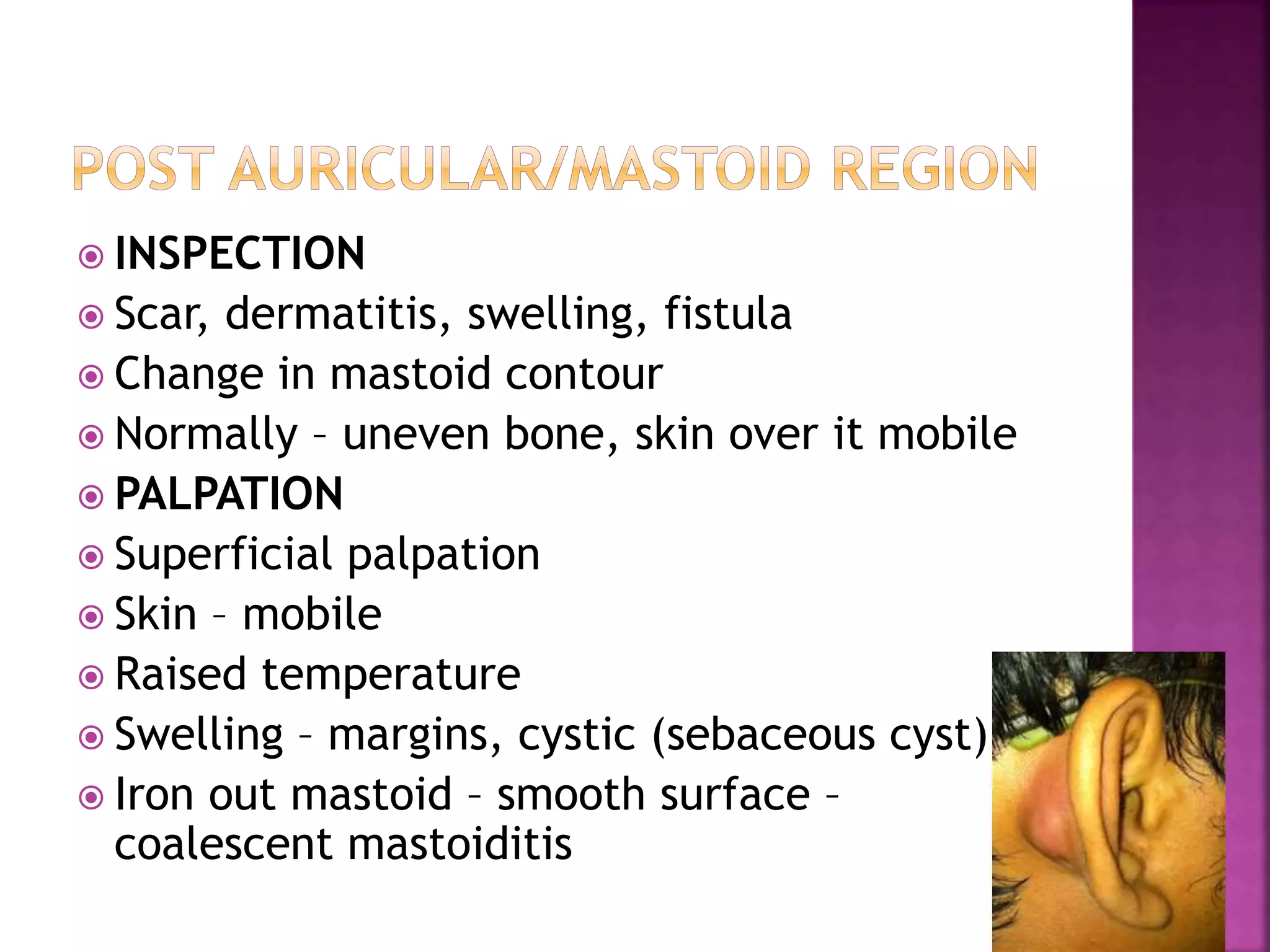 POST AURICULAR/MASTOID REGION

INSPECTION

Scar, dermatitis, swelling, fistula

Change in mastoid contour

Normally – uneven bone, skin over it mobile

PALPATION

Superficial palpation

Skin – mobile

Raised temperature

Swelling – margins, cystic (sebaceous cyst)

Iron out mastoid – smooth surface – coalescent mastoiditis